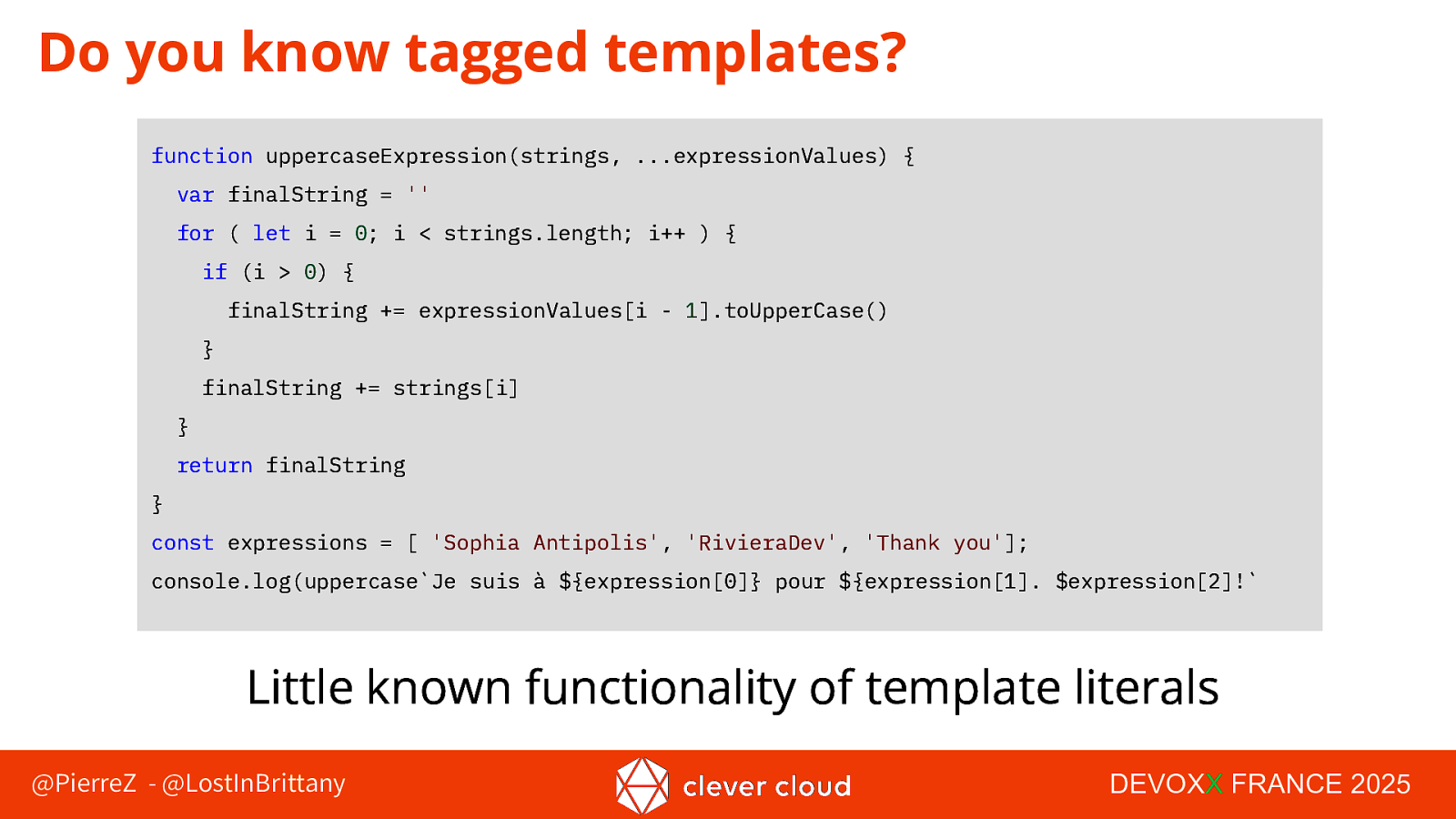 Do you know tagged templates?

function uppercaseExpression(strings, ...expressionValues) {
  var finalString = ''
  for ( let i = 0; i < strings.length; i++ ) {
    if (i > 0) {
      finalString += expressionValues[i - 1].toUpperCase()
    }
    finalString += strings[i]
  }
  return finalString
}
const expressions = [ 'Sophia Antipolis', 'RivieraDev', 'Thank you'];
console.log(uppercase`Je suis à ${expression[0]} pour ${expression[1]. $expression[2]!`

Little known functionality of template literals

@PierreZ - @LostInBrittany

clever cloud

DEVOXX FRANCE 2025